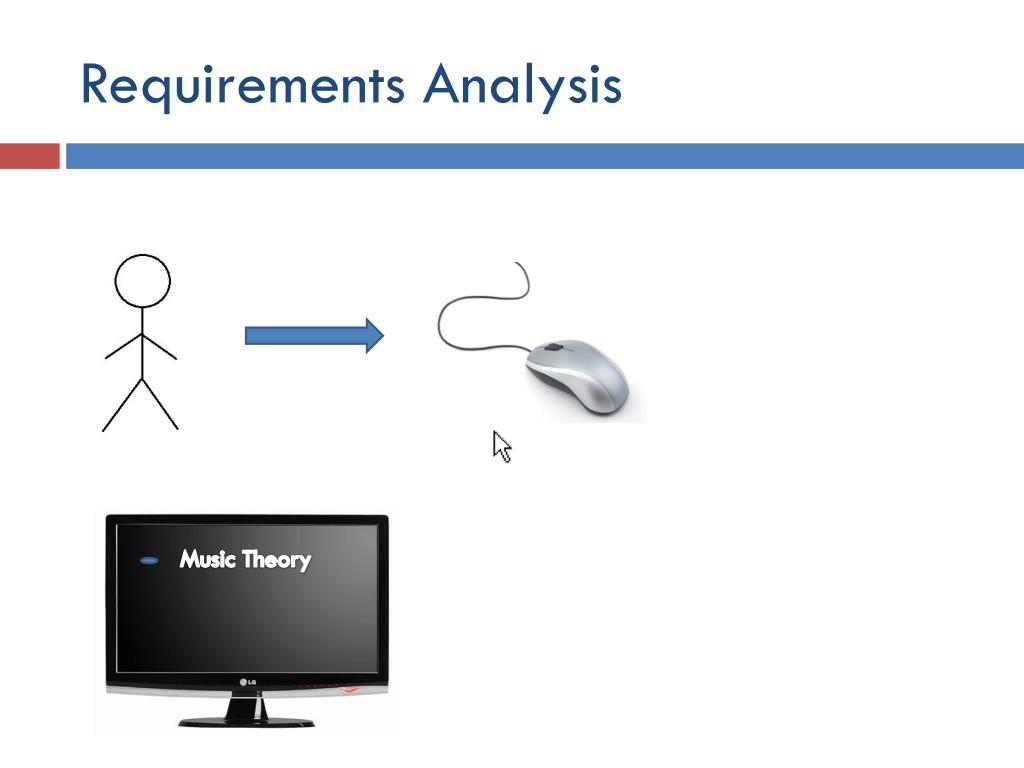 Requirements Analysis

Music Theory

LG